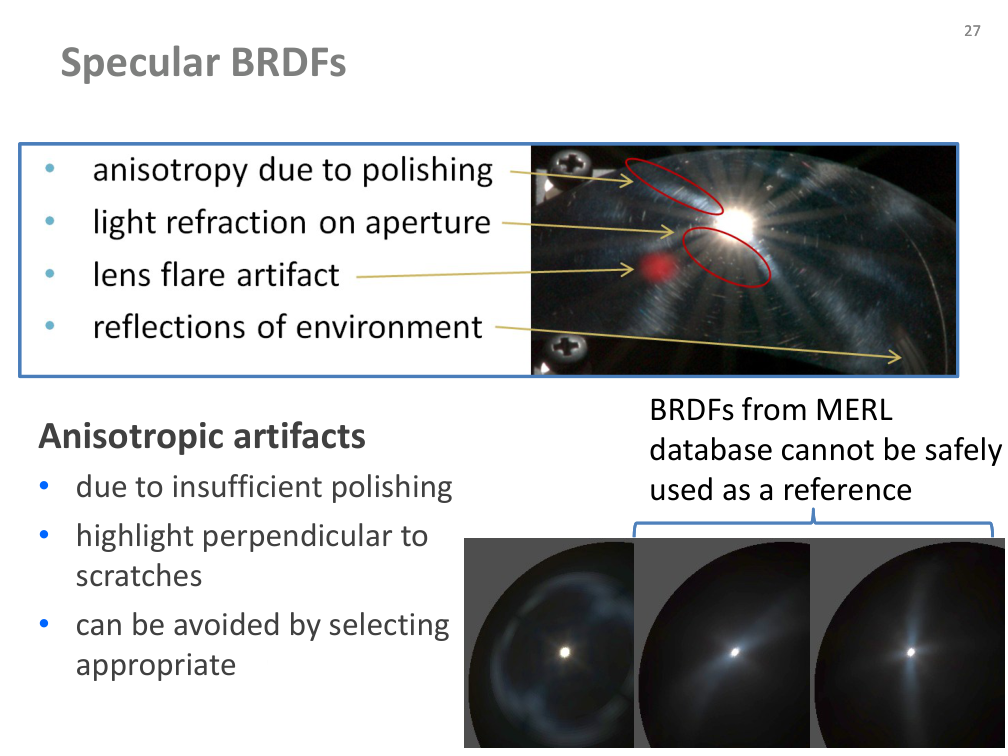 27

Specular BRDFs

• anisotropy due to polishing
• light refraction on aperture
• lens flare artifact
• reflections of environment

Anisotropic artifacts
• due to insufficient polishing
• highlight perpendicular to scratches
• can be avoided by selecting appropriate

BRDFs from MERL database cannot be safely used as a reference